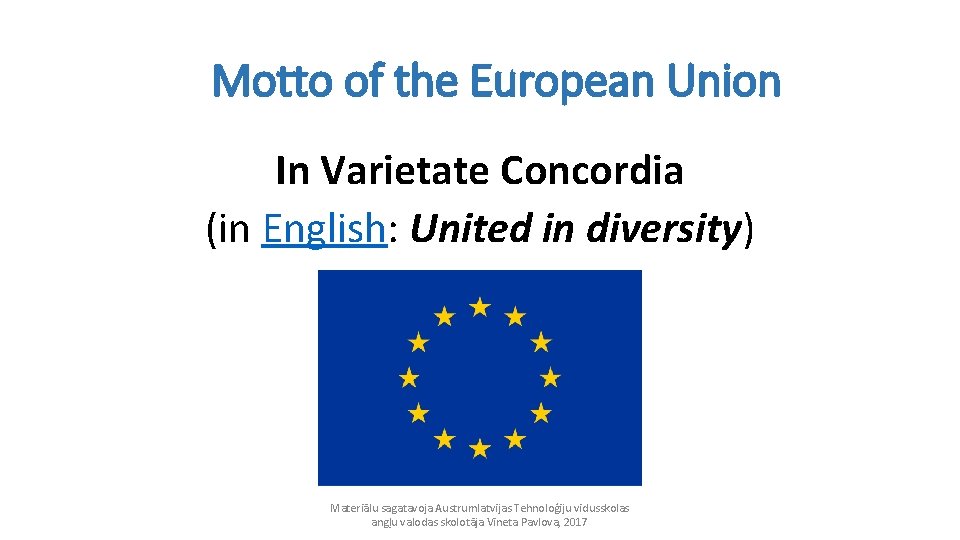 Motto of the European Union

In Varietate Concordia
(in English: United in diversity)

Materiālu sagatavoja Austrumlatvijas Tehnoloģiju vidusskolas angļu valodas skolotāja Vineta Pavlova, 2017